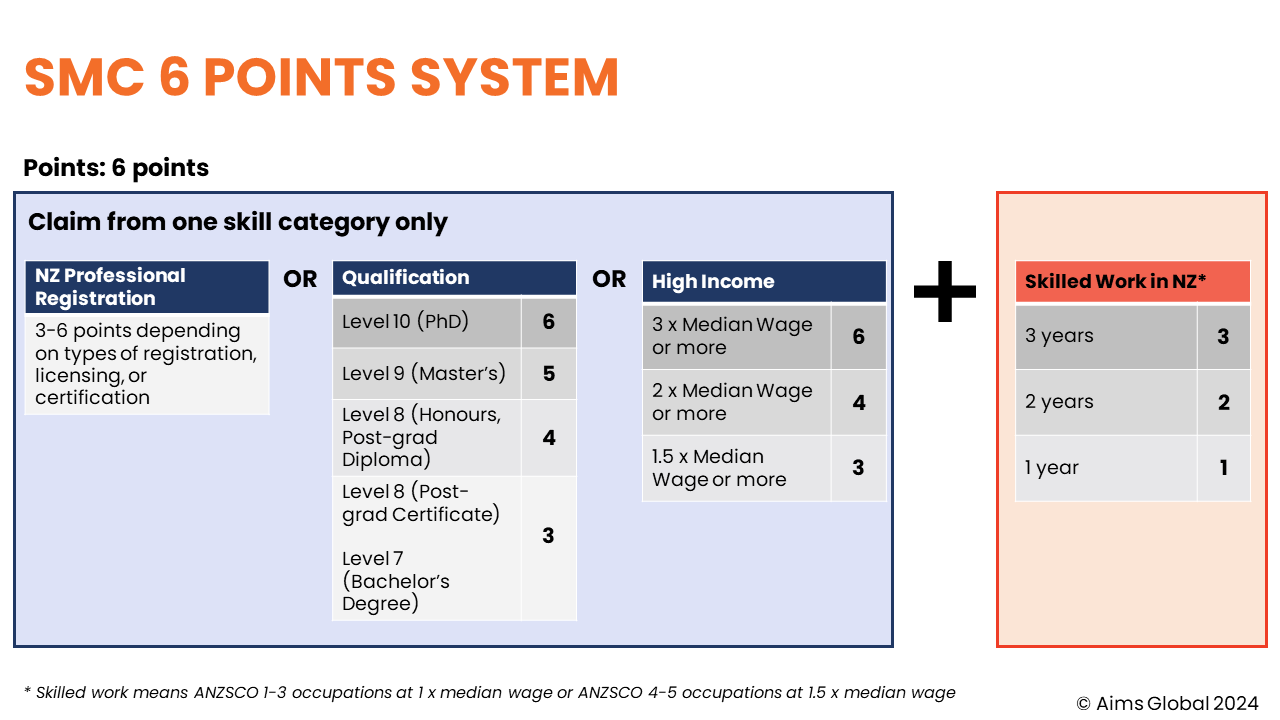 SMC 6 POINTS SYSTEM

Points: 6 points

Claim from one skill category only

| NZ Professional Registration |
|---|
| 3-6 points depending on types of registration, licensing, or certification |

OR

| Qualification | |
|---|---|
| Level 10 (PhD) | 6 |
| Level 9 (Master's) | 5 |
| Level 8 (Honours, Post-grad Diploma) | 4 |
| Level 8 (Post-grad Certificate) Level 7 (Bachelor's Degree) | 3 |

OR

| High Income | |
|---|---|
| 3 x Median Wage or more | 6 |
| 2 x Median Wage or more | 4 |
| 1.5 x Median Wage or more | 3 |

+

| Skilled Work in NZ* | |
|---|---|
| 3 years | 3 |
| 2 years | 2 |
| 1 year | 1 |

* Skilled work means ANZSCO 1-3 occupations at 1 x median wage or ANZSCO 4-5 occupations at 1.5 x median wage

© Aims Global 2024